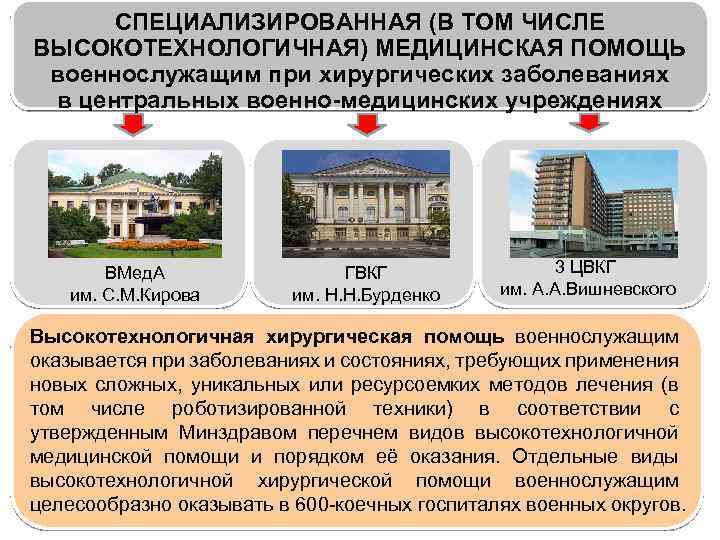 СПЕЦИАЛИЗИРОВАННАЯ (В ТОМ ЧИСЛЕ ВЫСОКОТЕХНОЛОГИЧНАЯ) МЕДИЦИНСКАЯ ПОМОЩЬ военнослужащим при хирургических заболеваниях в центральных военно-медицинских учреждениях

ВМедА
им. С.М.Кирова

ГВКГ
им. Н.Н.Бурденко

3 ЦВКГ
им. А.А.Вишневского

Высокотехнологичная хирургическая помощь военнослужащим оказывается при заболеваниях и состояниях, требующих применения новых сложных, уникальных или ресурсоемких методов лечения (в том числе роботизированной техники) в соответствии с утвержденным Минздравом перечнем видов высокотехнологичной медицинской помощи и порядком её оказания. Отдельные виды высокотехнологичной хирургической помощи военнослужащим целесообразно оказывать в 600-коечных госпиталях военных округов.